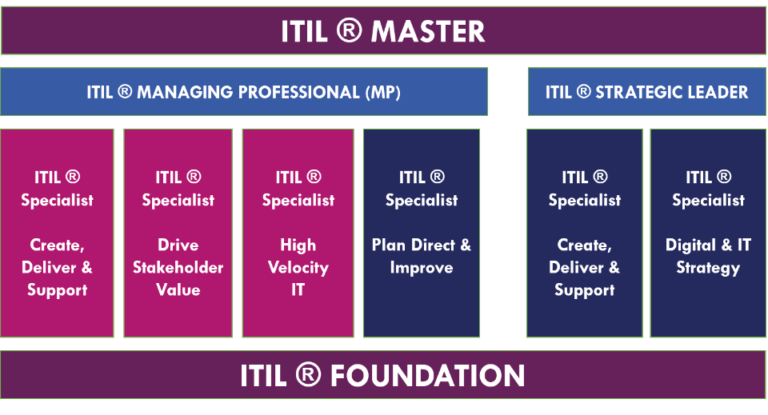 ITIL ® MASTER

ITIL ® MANAGING PROFESSIONAL (MP)

ITIL ® STRATEGIC LEADER

ITIL ® Specialist

Create, Deliver & Support

ITIL ® Specialist

Drive Stakeholder Value

ITIL ® Specialist

High Velocity IT

ITIL ® Specialist

Plan Direct & Improve

ITIL ® Specialist

Create, Deliver & Support

ITIL ® Specialist

Digital & IT Strategy

ITIL ® FOUNDATION